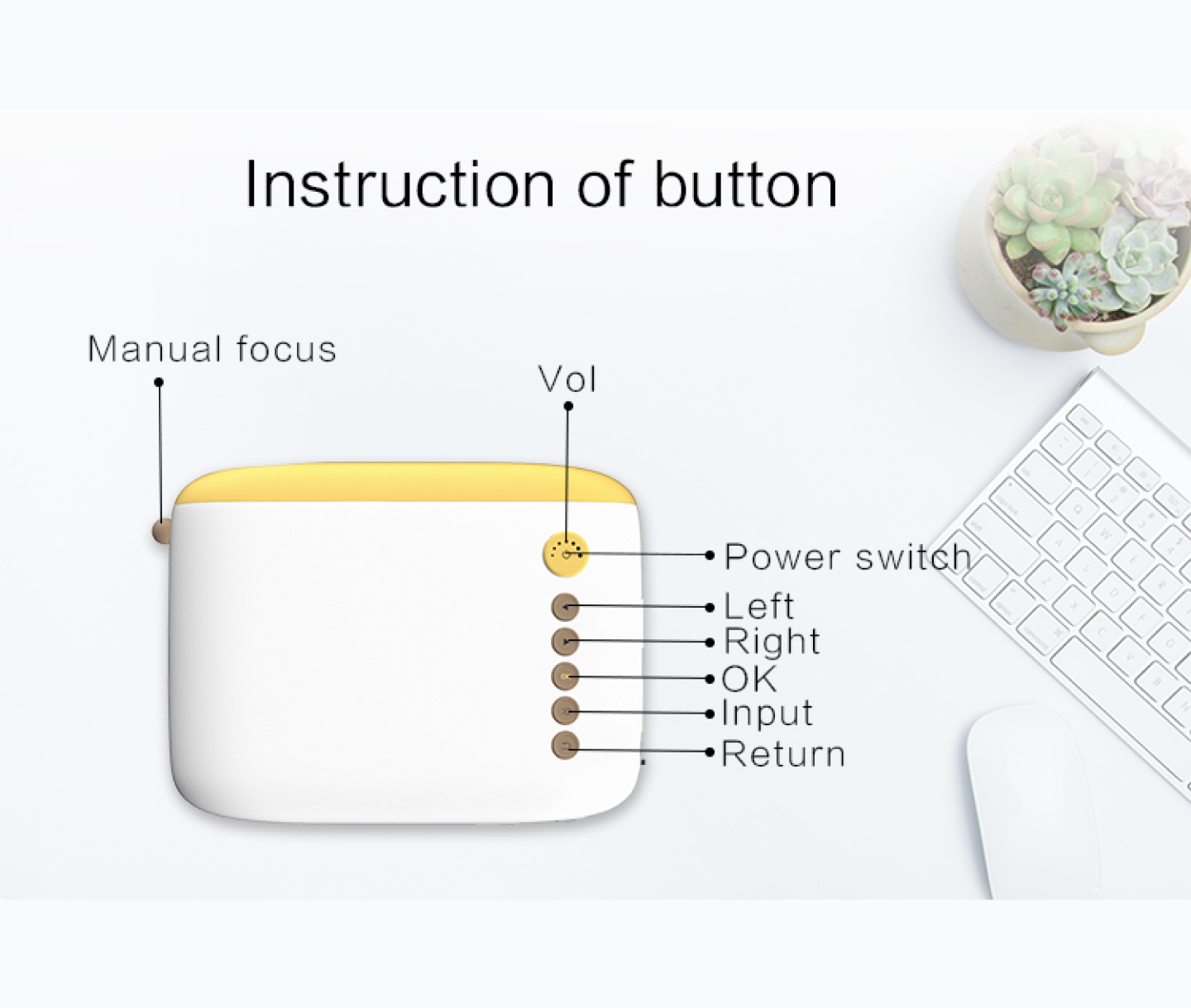 Instruction of button

Manual focus

Vol

Power switch

Left

Right

OK

Input

Return